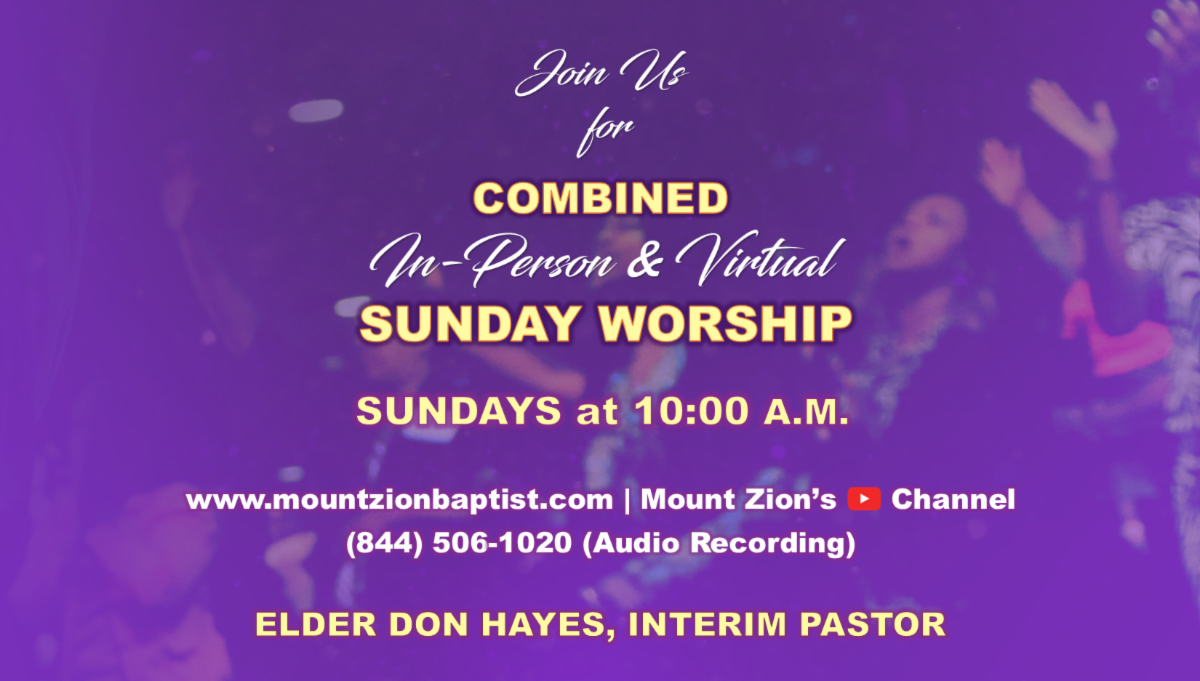 Join Us
for

COMBINED
In-Person & Virtual
SUNDAY WORSHIP

SUNDAYS at 10:00 A.M.

www.mountzionbaptist.com | Mount Zion's Channel
(844) 506-1020 (Audio Recording)

ELDER DON HAYES, INTERIM PASTOR